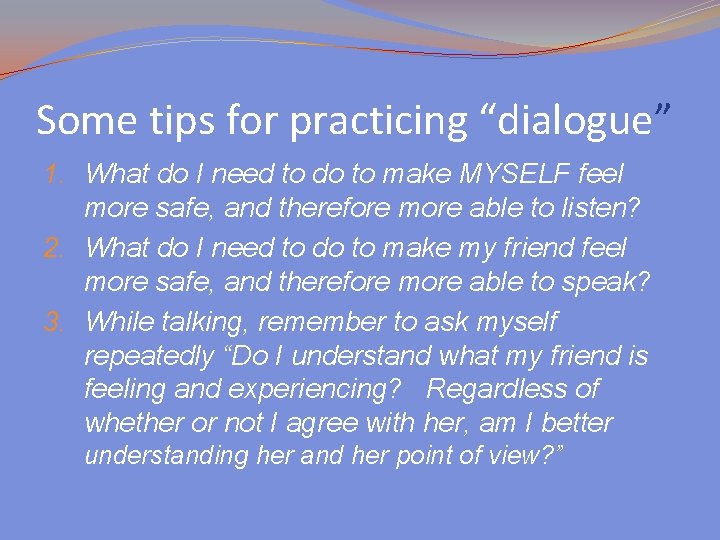 Some tips for practicing “dialogue”

1. What do I need to do to make MYSELF feel more safe, and therefore more able to listen?
2. What do I need to do to make my friend feel more safe, and therefore more able to speak?
3. While talking, remember to ask myself repeatedly “Do I understand what my friend is feeling and experiencing? Regardless of whether or not I agree with her, am I better understanding her and her point of view?”